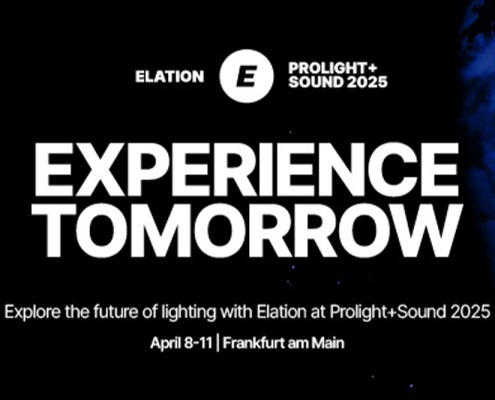 ELATION E PROLIGHT+ SOUND 2025

EXPERIENCE TOMORROW

Explore the future of lighting with Elation at Prolight+Sound 2025

April 8-11 | Frankfurt am Main